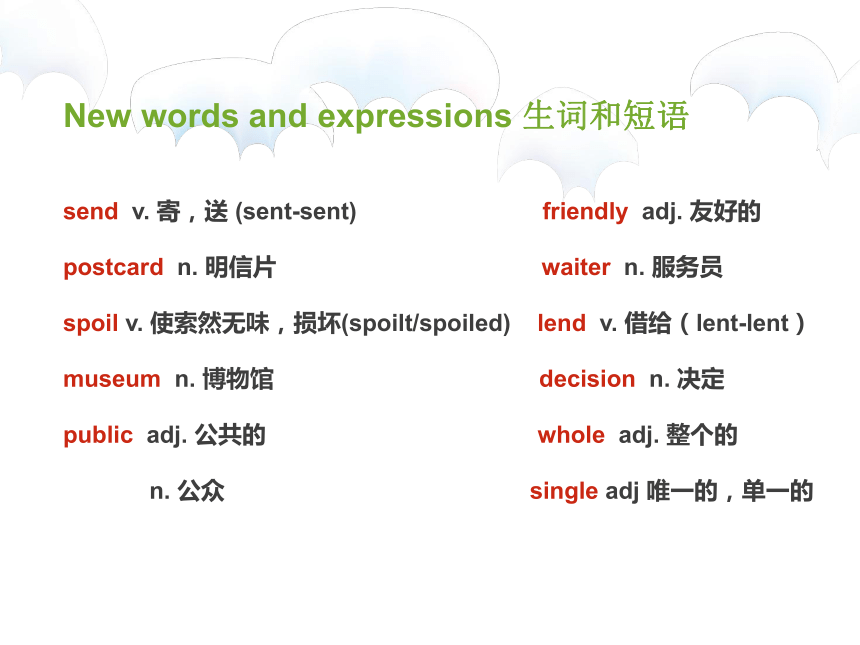 New words and expressions 生词和短语

send v. 寄，送 (sent-sent)

postcard n. 明信片

spoil v. 使索然无味，损坏(spoilt/spoiled)

museum n. 博物馆

public adj. 公共的

n. 公众

friendly adj. 友好的

waiter n. 服务员

lend v. 借给（lent-lent）

decision n. 决定

whole adj. 整个的

single adj 唯一的，单一的